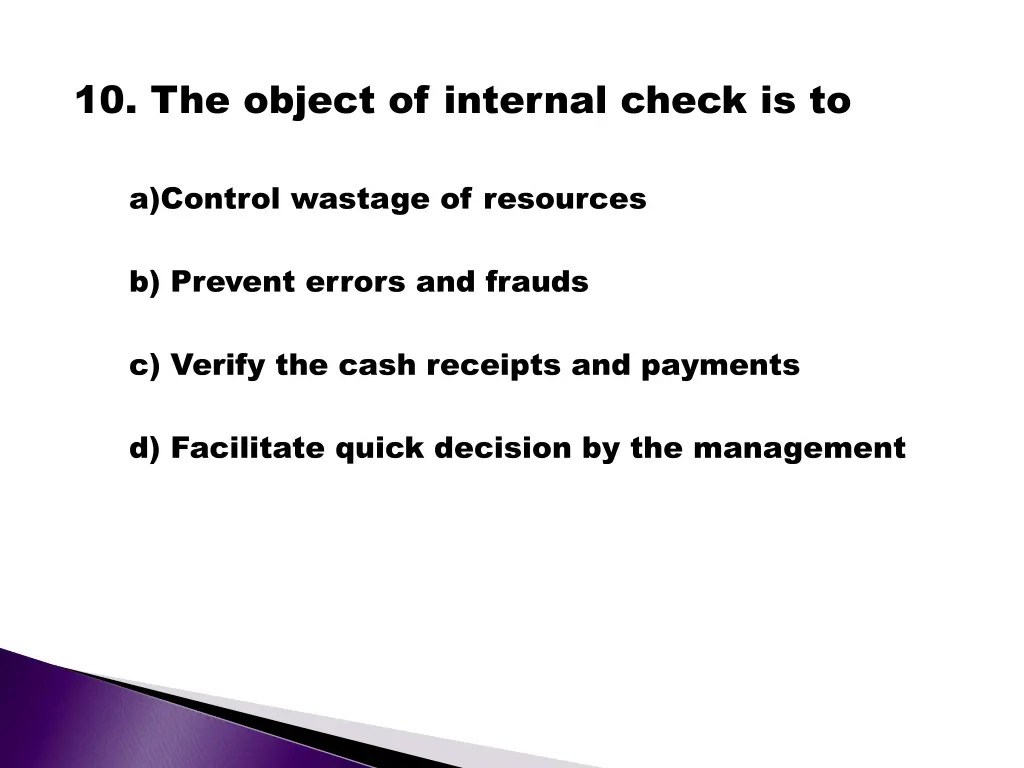 10. The object of internal check is to

a)Control wastage of resources

b) Prevent errors and frauds

c) Verify the cash receipts and payments

d) Facilitate quick decision by the management